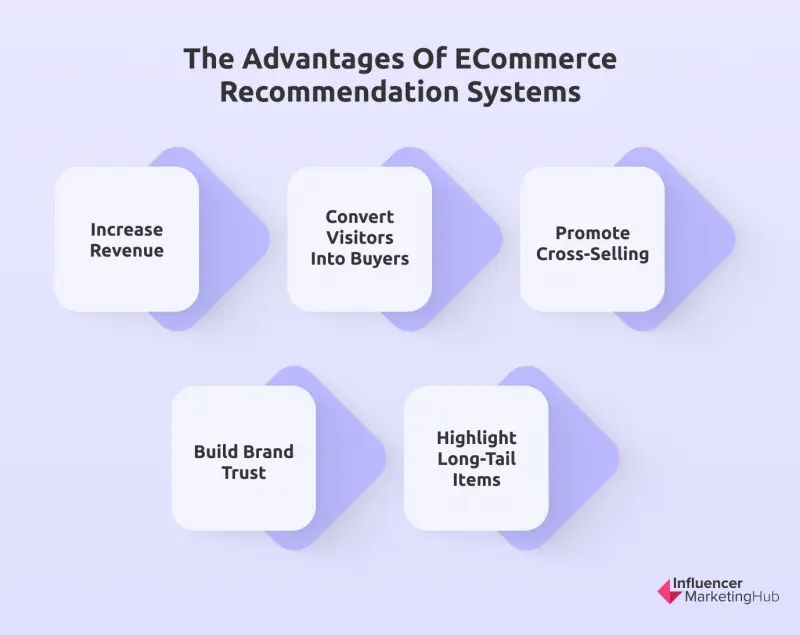 The Advantages Of ECommerce Recommendation Systems

Increase Revenue

Convert Visitors Into Buyers

Promote Cross-Selling

Build Brand Trust

Highlight Long-Tail Items

Influencer MarketingHub